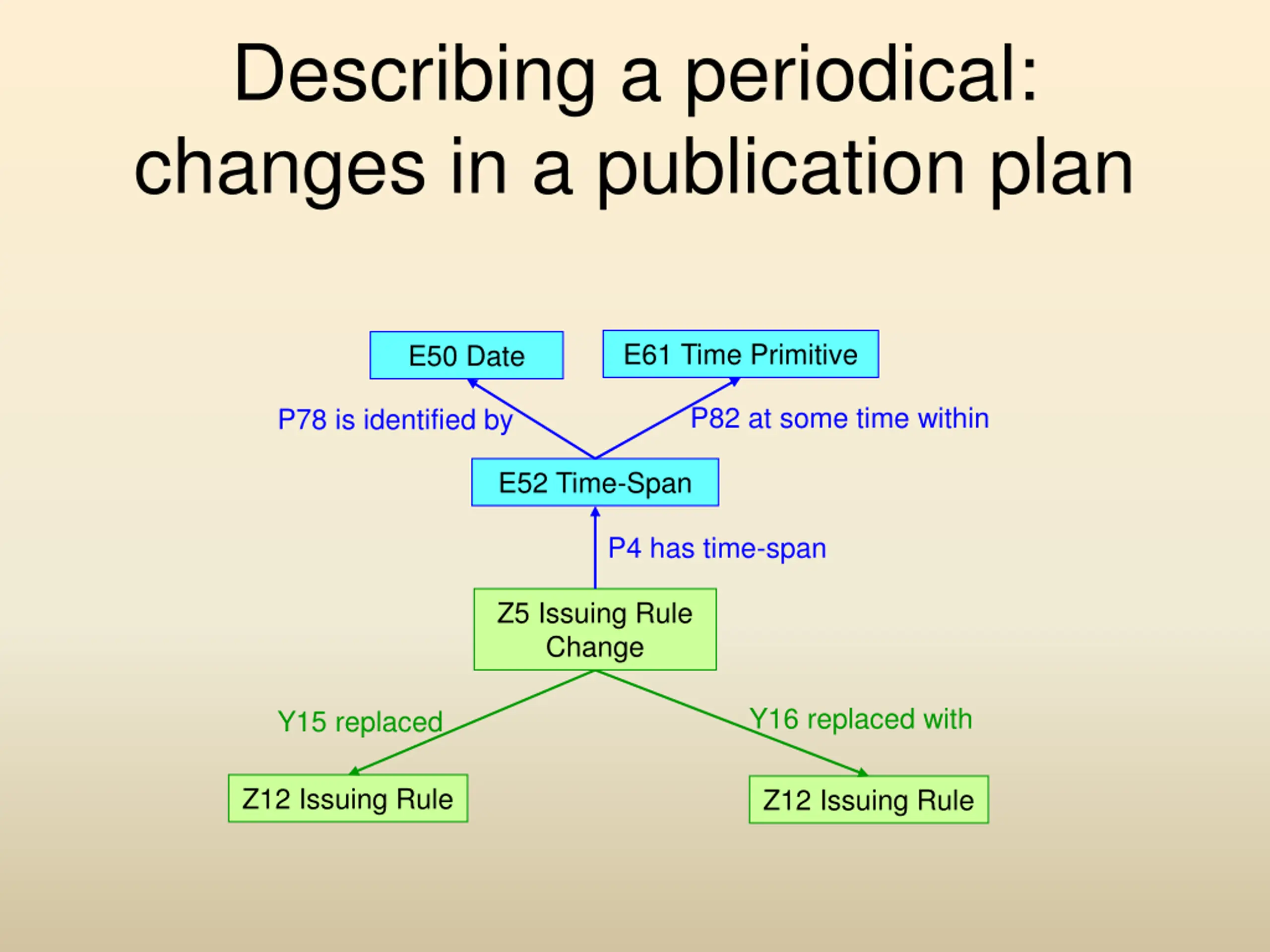 Describing a periodical: changes in a publication plan

E50 Date

E61 Time Primitive

P78 is identified by

P82 at some time within

E52 Time-Span

P4 has time-span

Z5 Issuing Rule Change

Y15 replaced

Y16 replaced with

Z12 Issuing Rule

Z12 Issuing Rule